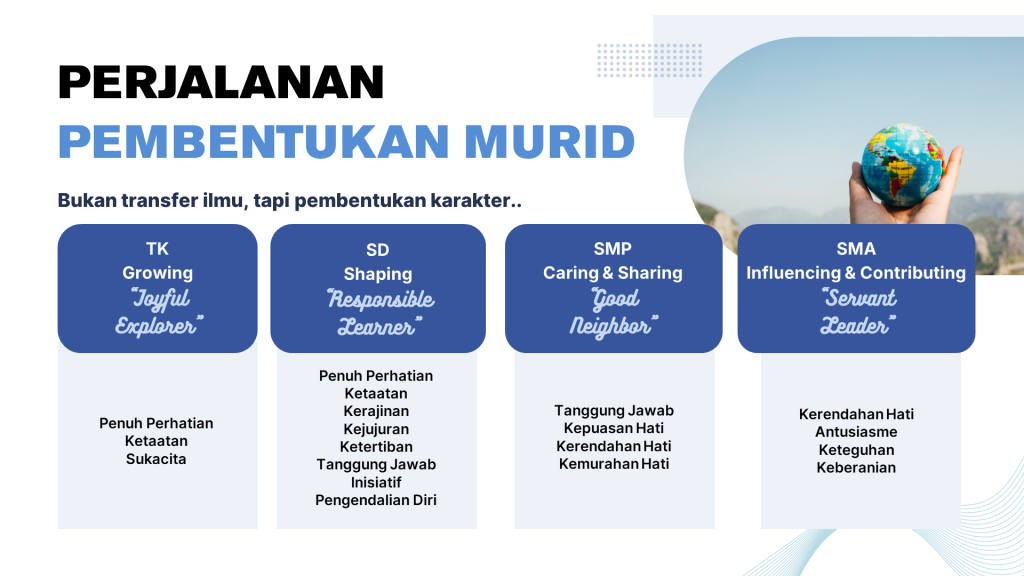 PERJALANAN
PEMBENTUKAN MURID

Bukan transfer ilmu, tapi pembentukan karakter..

TK
Growing
"Joyful Explorer"

Penuh Perhatian
Ketaatan
Sukacita

SD
Shaping
"Responsible Learner"

Penuh Perhatian
Ketaatan
Kerajinan
Kejujuran
Ketertiban
Tanggung Jawab
Inisiatif
Pengendalian Diri

SMP
Caring & Sharing
"Good Neighbor"

Tanggung Jawab
Kepuasan Hati
Kerendahan Hati
Kemurahan Hati

SMA
Influencing & Contributing
"Servant Leader"

Kerendahan Hati
Antusiasme
Keteguhan
Keberanian